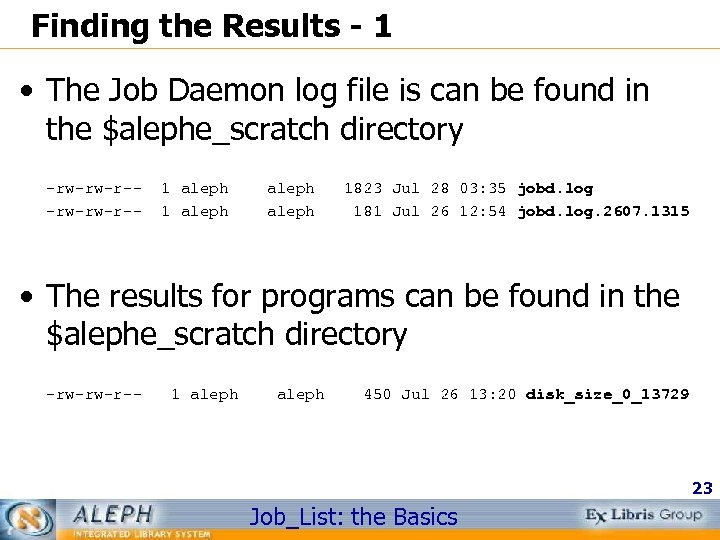 Finding the Results - 1

• The Job Daemon log file is can be found in the $alephe_scratch directory

-rw-rw-r-- 1 aleph aleph 1823 Jul 28 03:35 jobd.log
-rw-rw-r-- 1 aleph aleph 181 Jul 26 12:54 jobd.log.2607.1315

• The results for programs can be found in the $alephe_scratch directory

-rw-rw-r-- 1 aleph aleph 450 Jul 26 13:20 disk_size_0_13729

23

ALEPH
INTEGRATED LIBRARY SYSTEM

Job_List: the Basics

Ex Libris Group